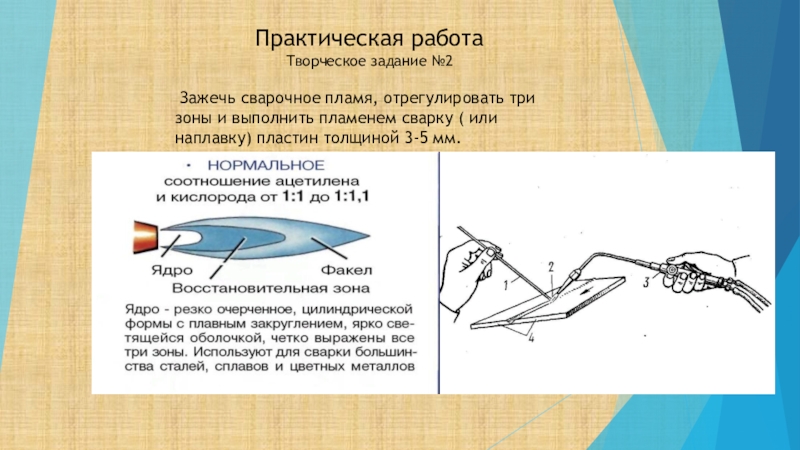 Практическая работа
Творческое задание №2

Зажечь сварочное пламя, отрегулировать три зоны и выполнить пламенем сварку ( или наплавку) пластин толщиной 3-5 мм.

НОРМАЛЬНОЕ
соотношение ацетилена и кислорода от 1:1 до 1:1,1

Ядро
Факел
Восстановительная зона

Ядро - резко очерченное, цилиндрической формы с плавным закруглением, ярко светящейся оболочкой, четко выражены все три зоны. Используют для сварки большинства сталей, сплавов и цветных металлов

1
2
3
4